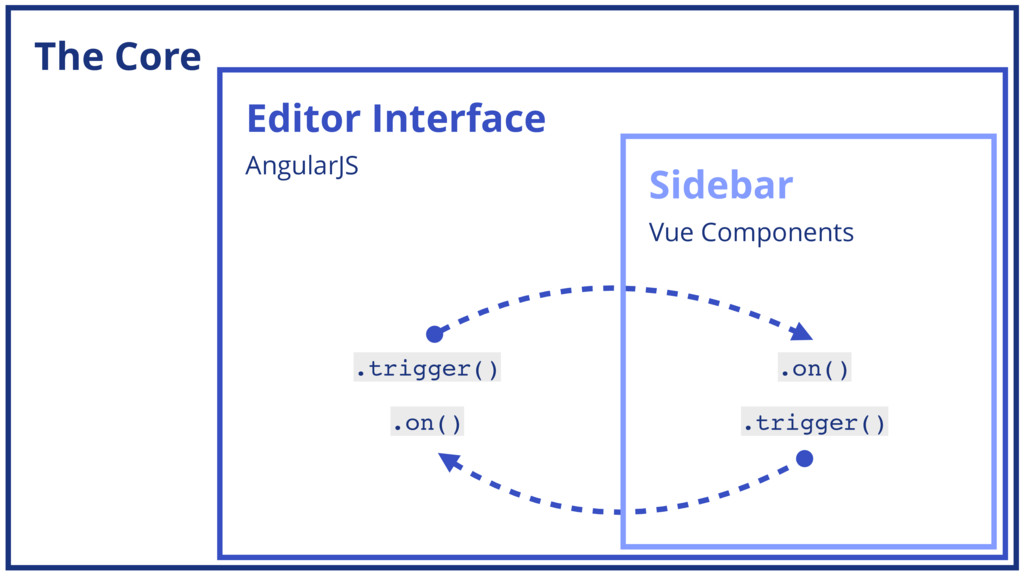 The Core

Editor Interface

AngularJS

Sidebar

Vue Components

.trigger()

.on()

.on()

.trigger()